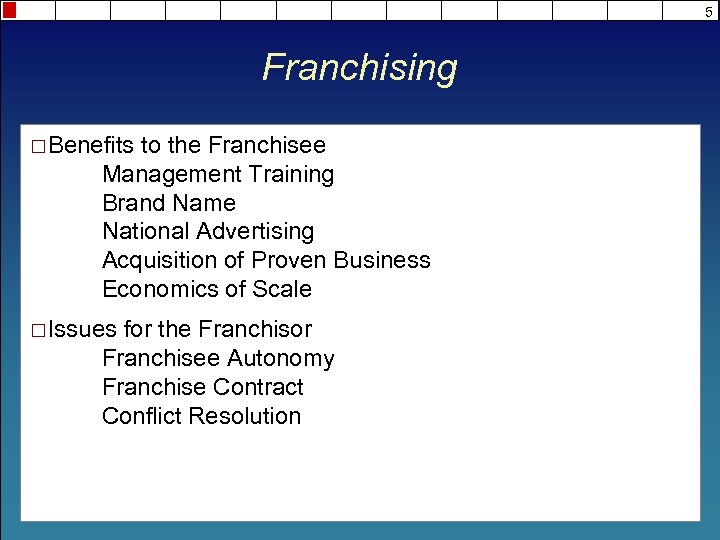 5

Franchising

□ Benefits to the Franchisee
Management Training
Brand Name
National Advertising
Acquisition of Proven Business
Economics of Scale

□ Issues for the Franchisor
Franchisee Autonomy
Franchise Contract
Conflict Resolution